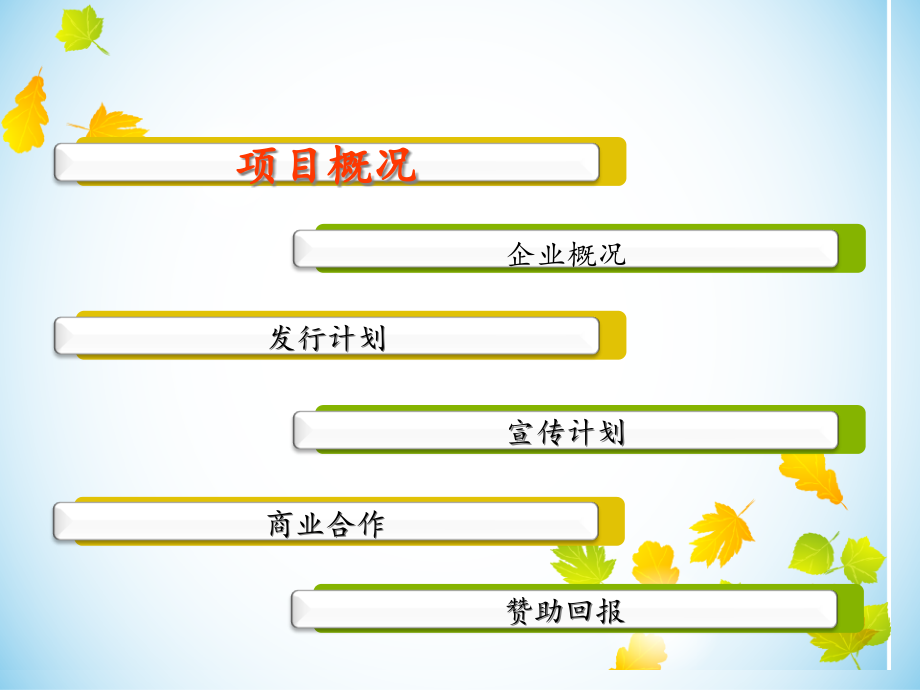 项目概况

企业概况

发行计划

宣传计划

商业合作

赞助回报